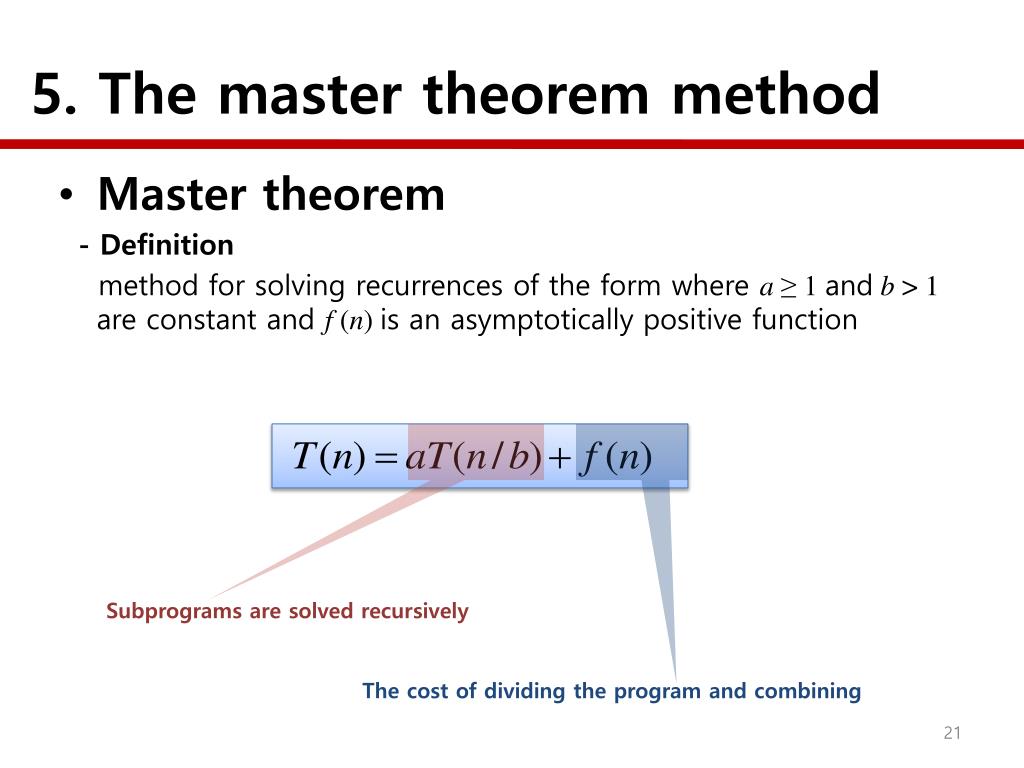 5. The master theorem method

• Master theorem

- Definition

method for solving recurrences of the form where $a \geq 1$ and $b > 1$ are constant and $f(n)$ is an asymptotically positive function

$T(n) = aT(n/b) + f(n)$

Subprograms are solved recursively

The cost of dividing the program and combining

21